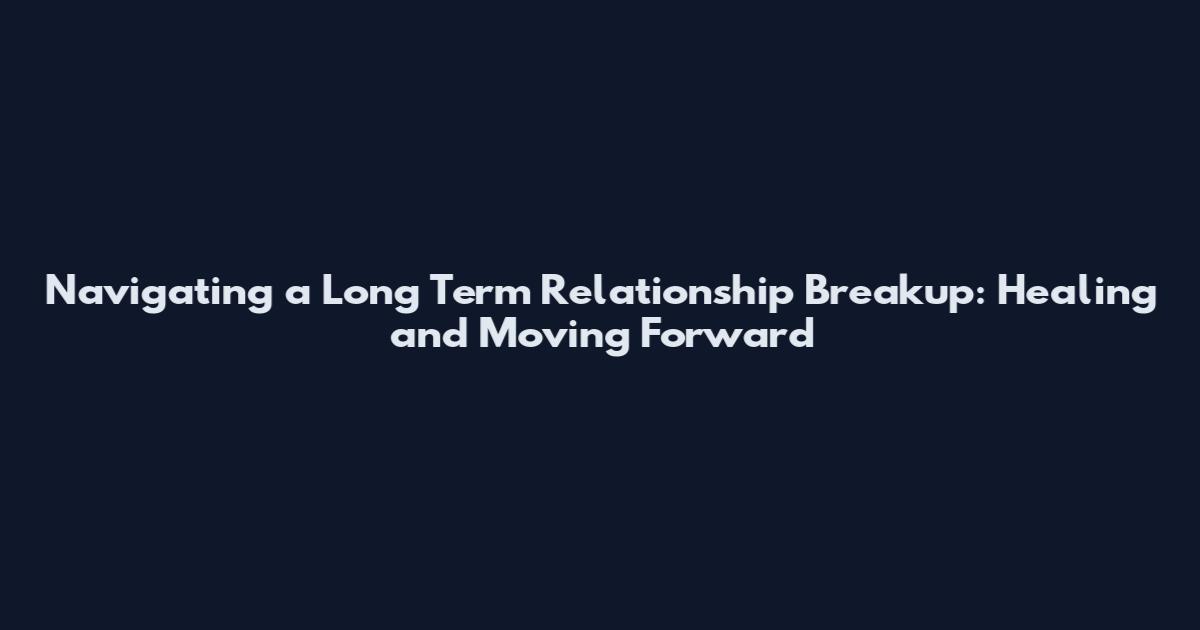 Navigating a Long Term Relationship Breakup: Healing and Moving Forward